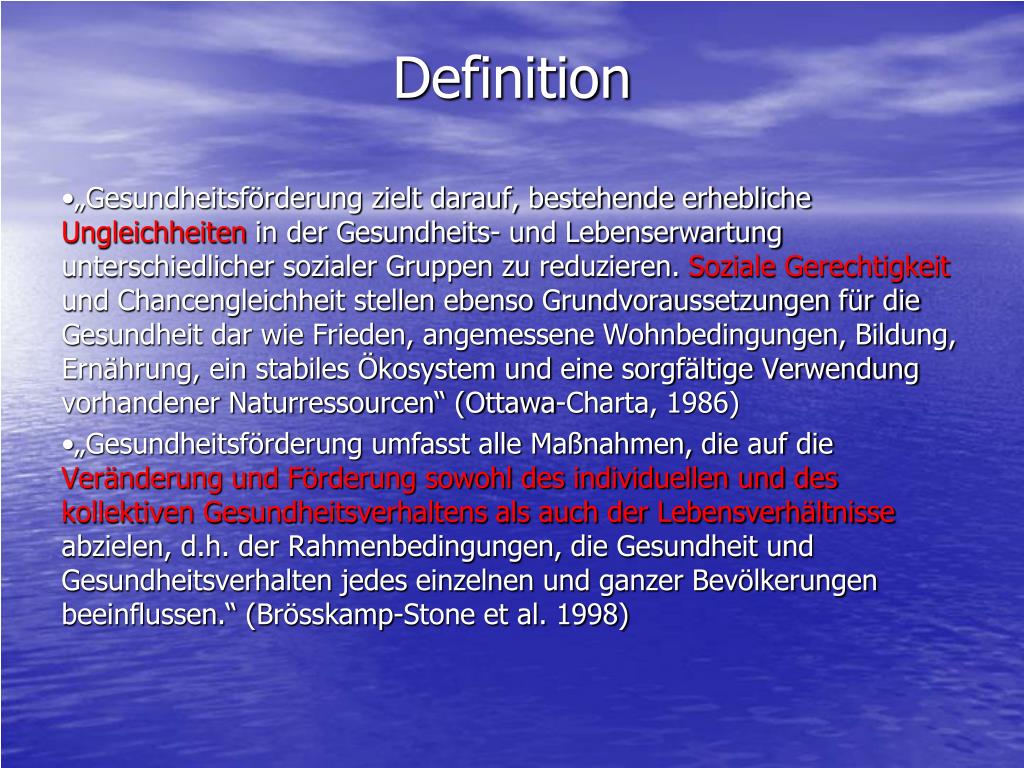 Definition

•„Gesundheitsförderung zielt darauf, bestehende erhebliche Ungleichheiten in der Gesundheits- und Lebenserwartung unterschiedlicher sozialer Gruppen zu reduzieren. Soziale Gerechtigkeit und Chancengleichheit stellen ebenso Grundvoraussetzungen für die Gesundheit dar wie Frieden, angemessene Wohnbedingungen, Bildung, Ernährung, ein stabiles Ökosystem und eine sorgfältige Verwendung vorhandener Naturressourcen“ (Ottawa-Charta, 1986)

•„Gesundheitsförderung umfasst alle Maßnahmen, die auf die Veränderung und Förderung sowohl des individuellen und des kollektiven Gesundheitsverhaltens als auch der Lebensverhältnisse abzielen, d.h. der Rahmenbedingungen, die Gesundheit und Gesundheitsverhalten jedes einzelnen und ganzer Bevölkerungen beeinflussen.“ (Brösskamp-Stone et al. 1998)